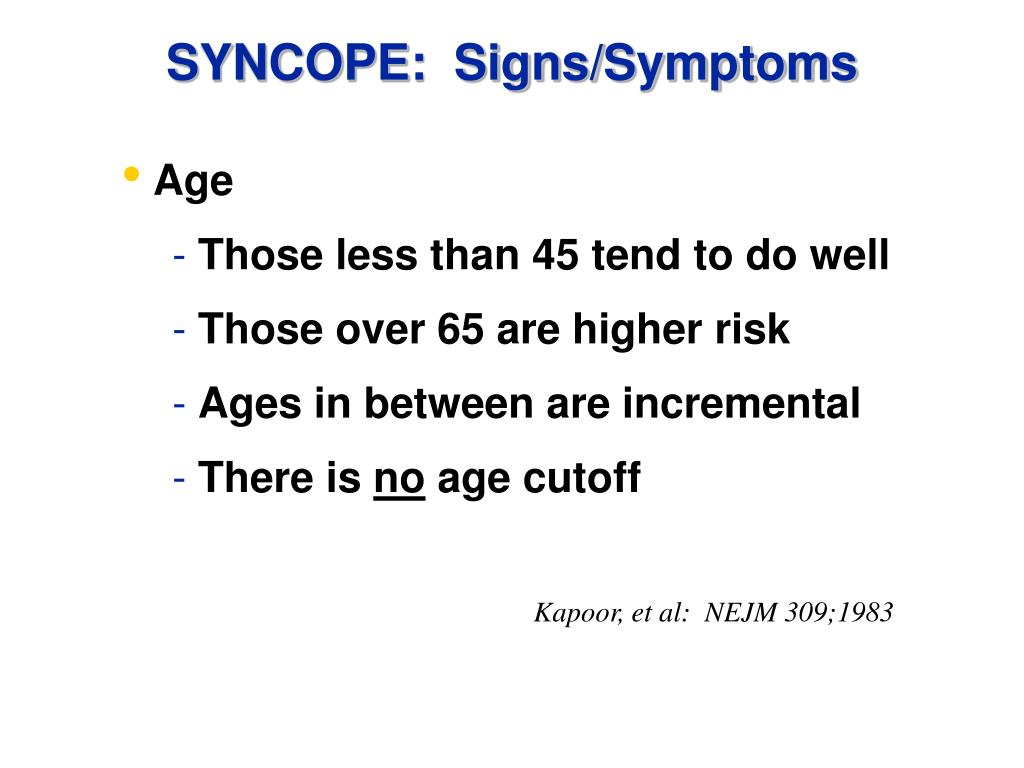 SYNCOPE: Signs/Symptoms

• Age

- Those less than 45 tend to do well
- Those over 65 are higher risk
- Ages in between are incremental
- There is no age cutoff

Kapoor, et al: NEJM 309;1983